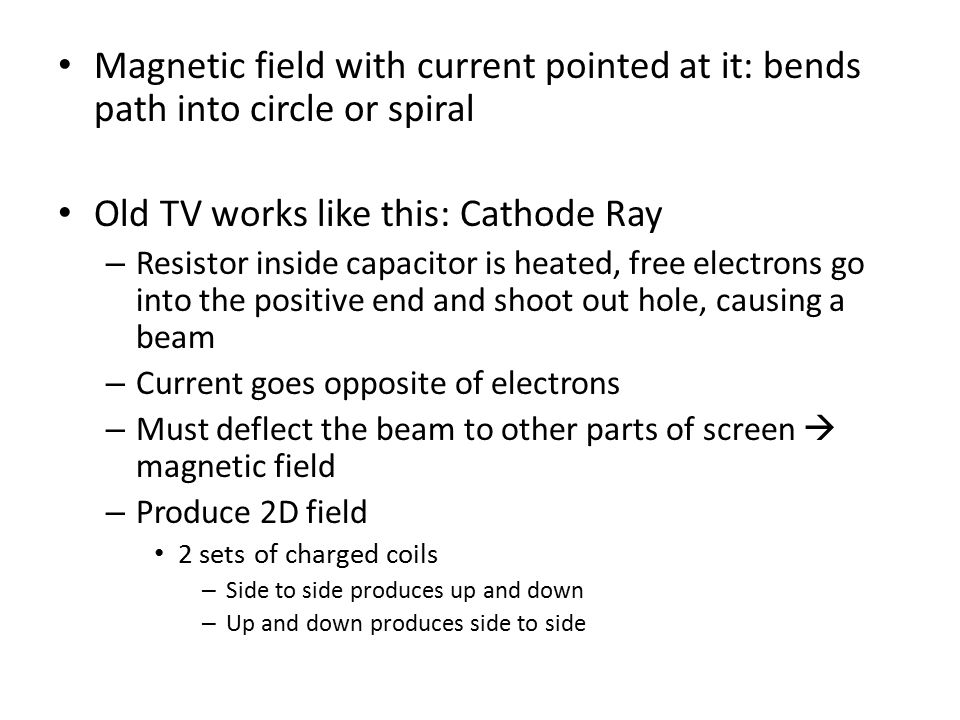 • Magnetic field with current pointed at it: bends path into circle or spiral

• Old TV works like this: Cathode Ray
– Resistor inside capacitor is heated, free electrons go into the positive end and shoot out hole, causing a beam
– Current goes opposite of electrons
– Must deflect the beam to other parts of screen → magnetic field
– Produce 2D field
• 2 sets of charged coils
– Side to side produces up and down
– Up and down produces side to side